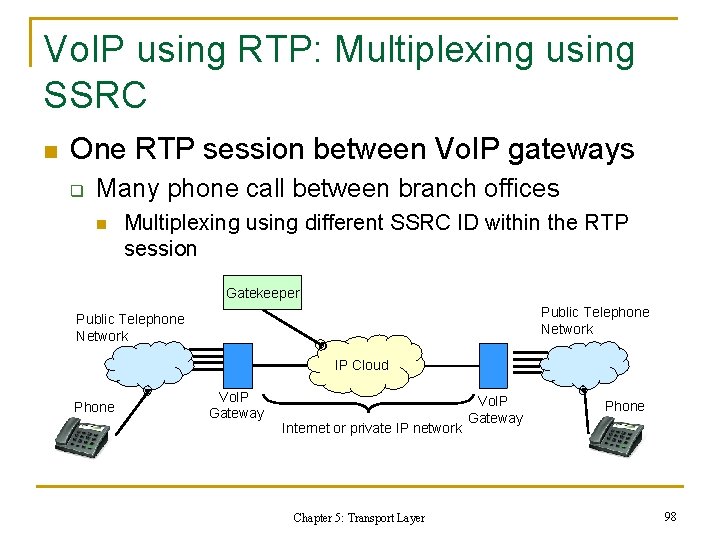 VoIP using RTP: Multiplexing using SSRC

One RTP session between VoIP gateways

Many phone call between branch offices

Multiplexing using different SSRC ID within the RTP session

Gatekeeper

Public Telephone Network

Public Telephone Network

IP Cloud

Phone

VoIP Gateway

VoIP Gateway

Phone

Internet or private IP network

Chapter 5: Transport Layer

98